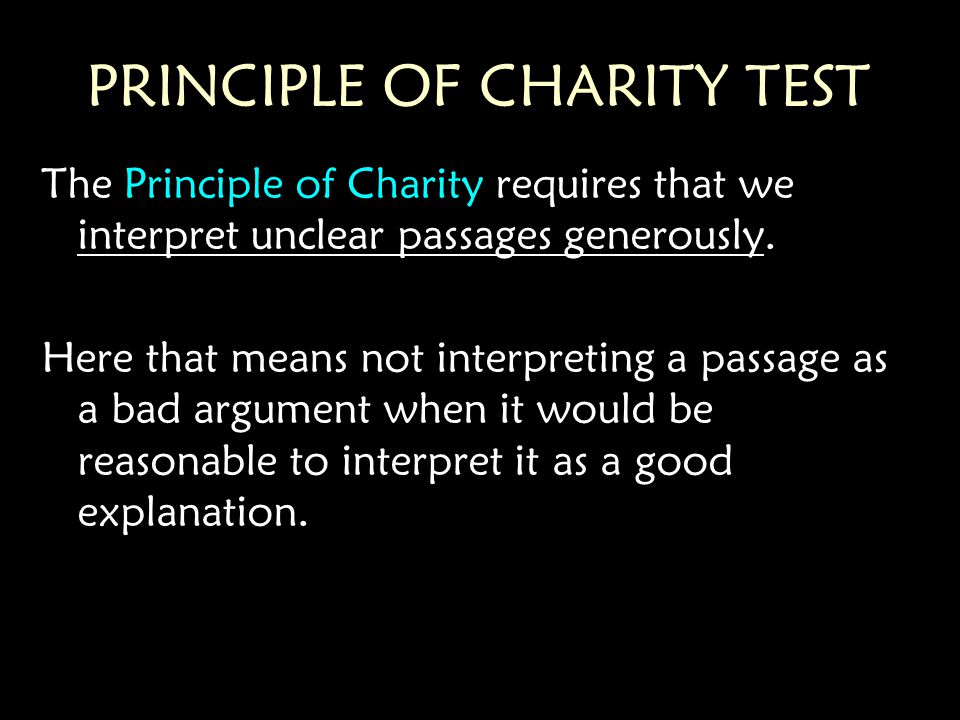 PRINCIPLE OF CHARITY TEST

The Principle of Charity requires that we interpret unclear passages generously.

Here that means not interpreting a passage as a bad argument when it would be reasonable to interpret it as a good explanation.